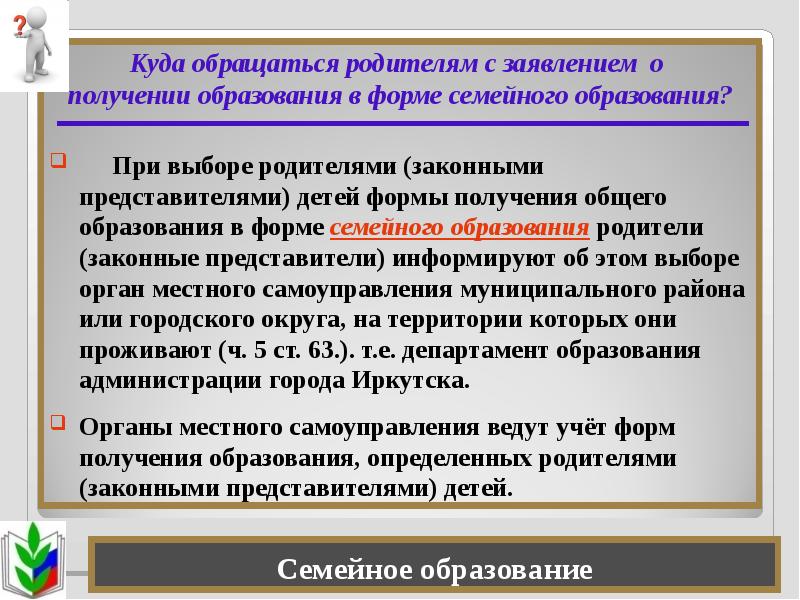 Куда обращаться родителям с заявлением о получении образования в форме семейного образования?

При выборе родителями (законными представителями) детей формы получения общего образования в форме семейного образования родители (законные представители) информируют об этом выборе орган местного самоуправления муниципального района или городского округа, на территории которых они проживают (ч. 5 ст. 63.). т.е. департамент образования администрации города Иркутска.

Органы местного самоуправления ведут учёт форм получения образования, определенных родителями (законными представителями) детей.

Семейное образование